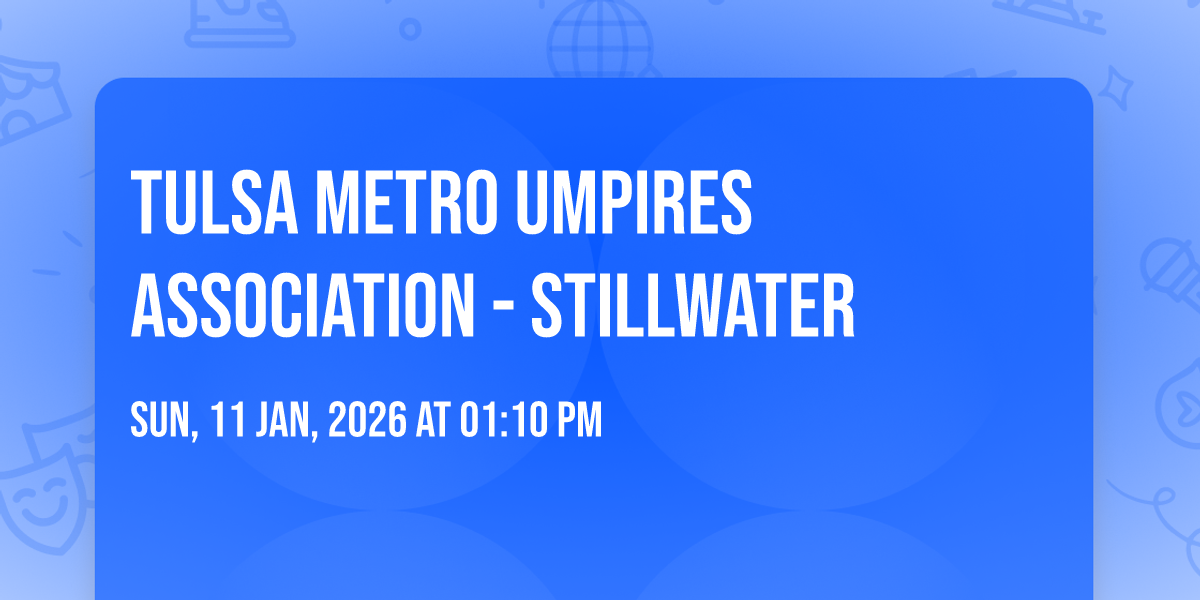 TULSA METRO UMPIRES ASSOCIATION - STILLWATER

SUN, 11 JAN, 2026 AT 01:10 PM